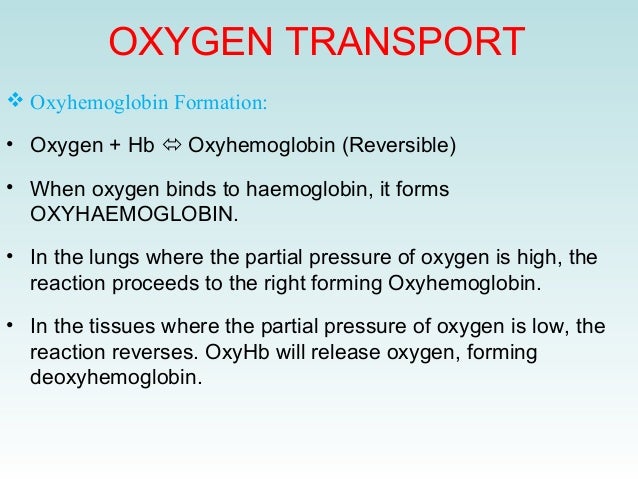 OXYGEN TRANSPORT

❖ Oxyhemoglobin Formation:

• Oxygen + Hb ⇔ Oxyhemoglobin (Reversible)

• When oxygen binds to haemoglobin, it forms OXYHAEMOGLOBIN.

• In the lungs where the partial pressure of oxygen is high, the reaction proceeds to the right forming Oxyhemoglobin.

• In the tissues where the partial pressure of oxygen is low, the reaction reverses. OxyHb will release oxygen, forming deoxyhemoglobin.